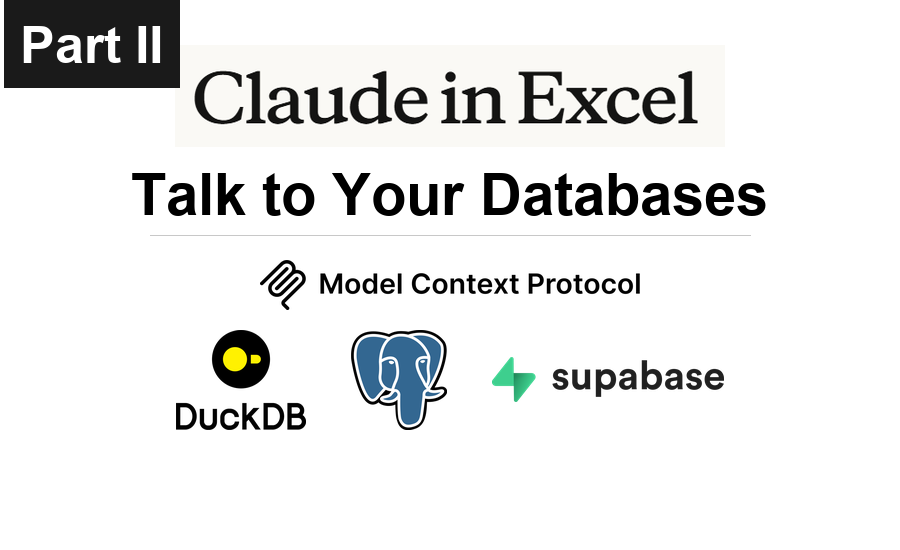 Part II

Claude in Excel

Talk to Your Databases

Model Context Protocol

DuckDB

supabase